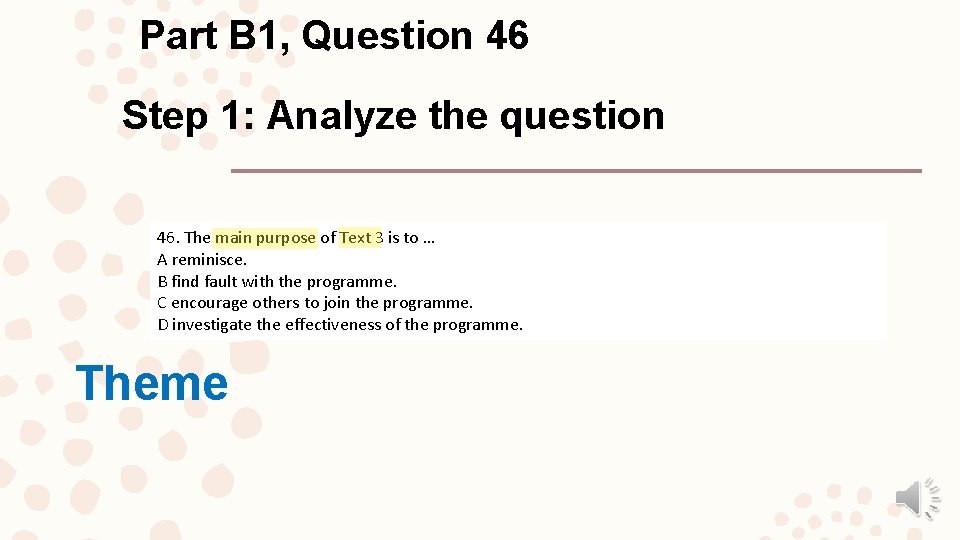 Part B1, Question 46

Step 1: Analyze the question

46. The main purpose of Text 3 is to …
A reminisce.
B find fault with the programme.
C encourage others to join the programme.
D investigate the effectiveness of the programme.

Theme